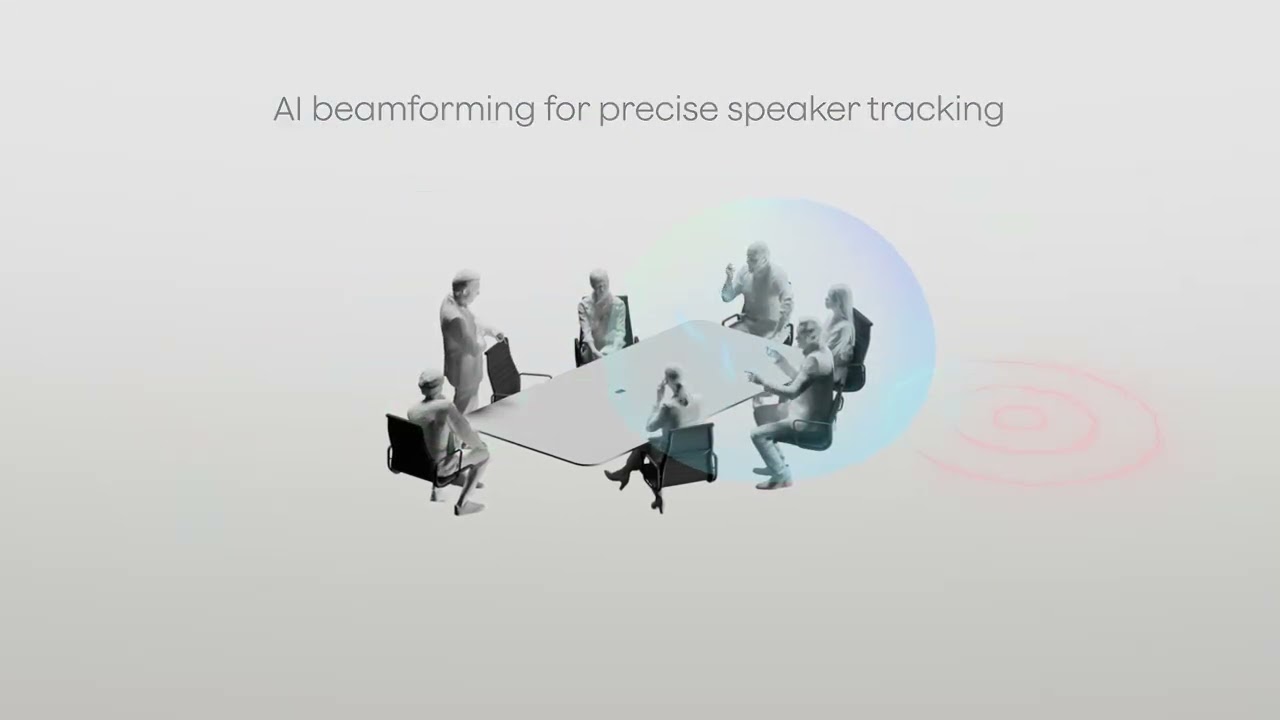 AI beamforming for precise speaker tracking